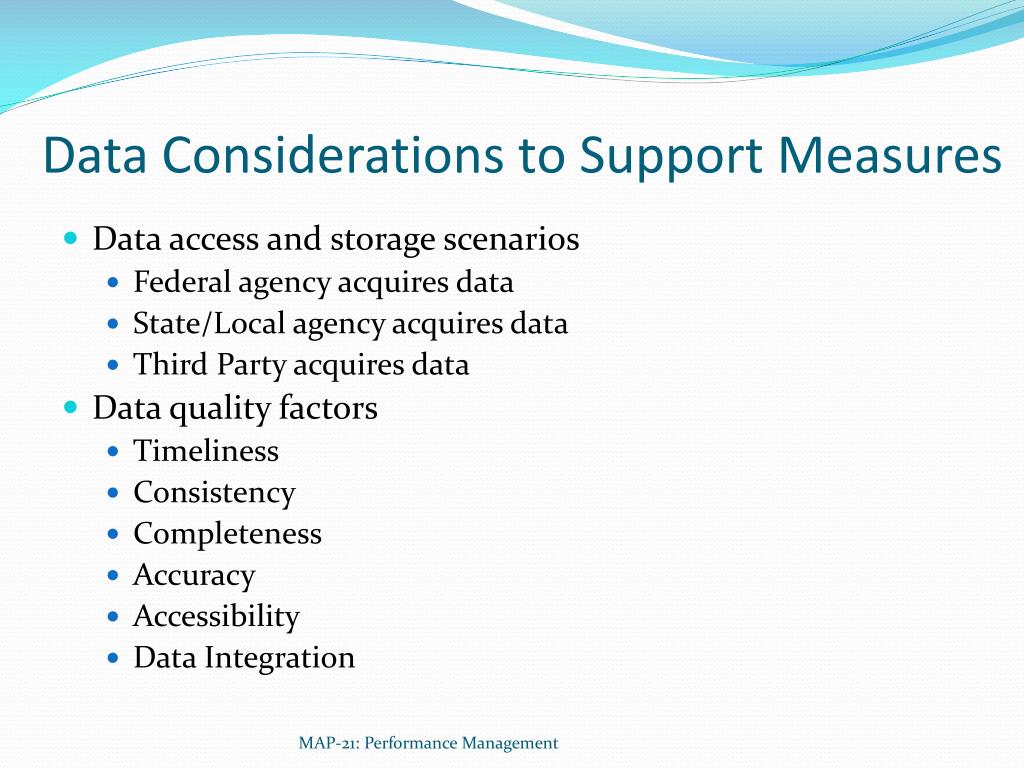 Data Considerations to Support Measures

- Data access and storage scenarios
  - Federal agency acquires data
  - State/Local agency acquires data
  - Third Party acquires data
- Data quality factors
  - Timeliness
  - Consistency
  - Completeness
  - Accuracy
  - Accessibility
  - Data Integration

MAP-21: Performance Management